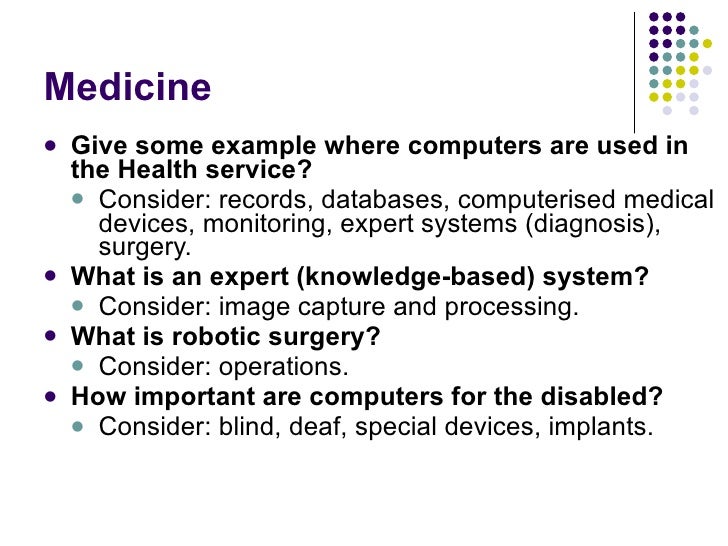 Medicine

- Give some example where computers are used in the Health service?
  - Consider: records, databases, computerised medical devices, monitoring, expert systems (diagnosis), surgery.
- What is an expert (knowledge-based) system?
  - Consider: image capture and processing.
- What is robotic surgery?
  - Consider: operations.
- How important are computers for the disabled?
  - Consider: blind, deaf, special devices, implants.